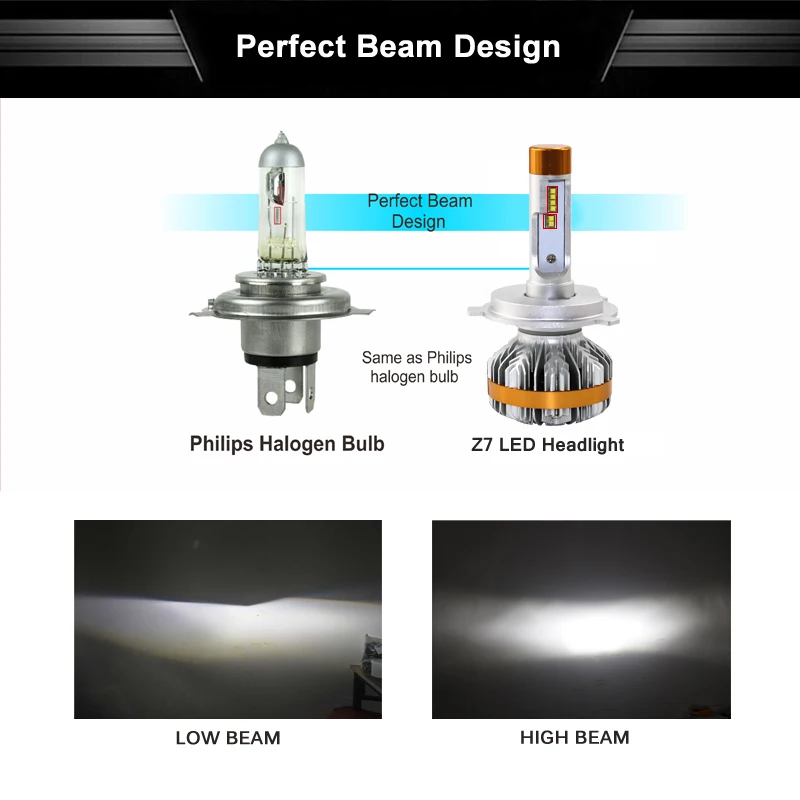 Perfect Beam Design

Perfect Beam Design

Same as Philips halogen bulb

Philips Halogen Bulb

Z7 LED Headlight

LOW BEAM

HIGH BEAM